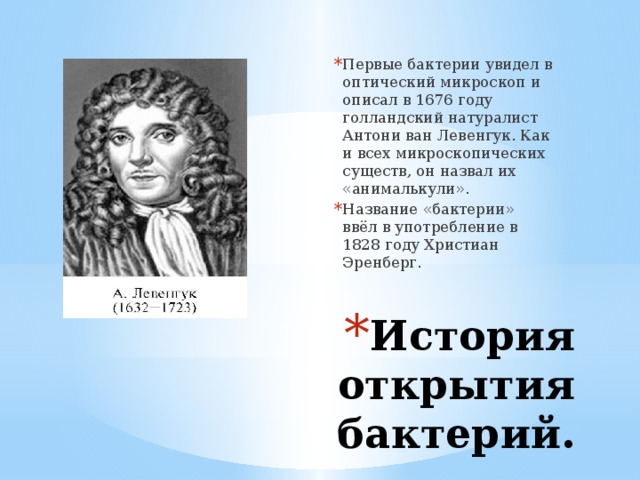 А. Левенгук
(1632—1723)

*Первые бактерии увидел в оптический микроскоп и описал в 1676 году голландский натуралист Антони ван Левенгук. Как и всех микроскопических существ, он назвал их «анималькули».

*Название «бактерии» ввёл в употребление в 1828 году Христиан Эренберг.

*История открытия бактерий.